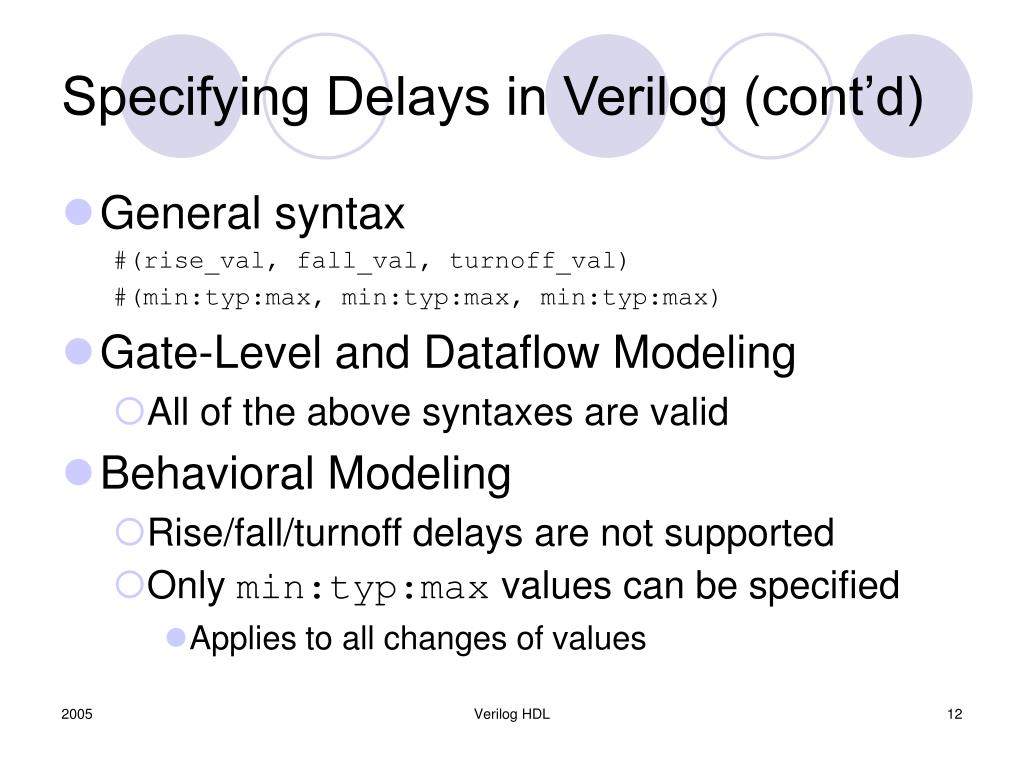 Specifying Delays in Verilog (cont'd)

General syntax
#(rise_val, fall_val, turnoff_val)
#(min:typ:max, min:typ:max, min:typ:max)

Gate-Level and Dataflow Modeling
All of the above syntaxes are valid

Behavioral Modeling
Rise/fall/turnoff delays are not supported
Only min:typ:max values can be specified
Applies to all changes of values

2005

Verilog HDL

12